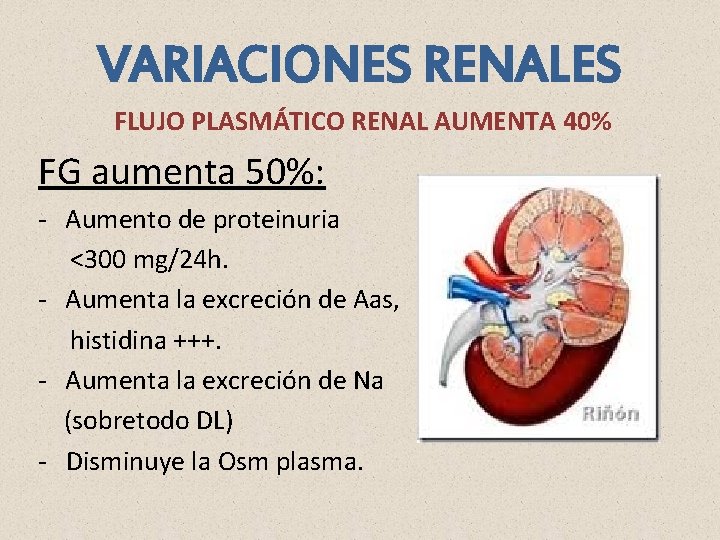 VARIACIONES RENALES

FLUJO PLASMÁTICO RENAL AUMENTA 40%

FG aumenta 50%:

- Aumento de proteinuria <300 mg/24h.
- Aumenta la excreción de Aas, histidina +++.
- Aumenta la excreción de Na (sobretodo DL)
- Disminuye la Osm plasma.

Riñón